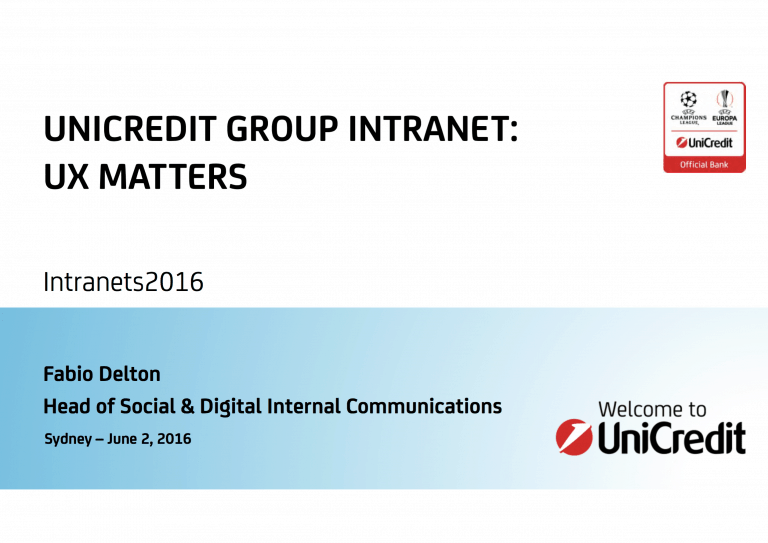 UNICREDIT GROUP INTRANET:
UX MATTERS

CHAMPIONS LEAGUE
EUROPA LEAGUE
UniCredit
Official Bank

Intranets2016

Fabio Delton
Head of Social & Digital Internal Communications
Sydney – June 2, 2016

Welcome to
UniCredit